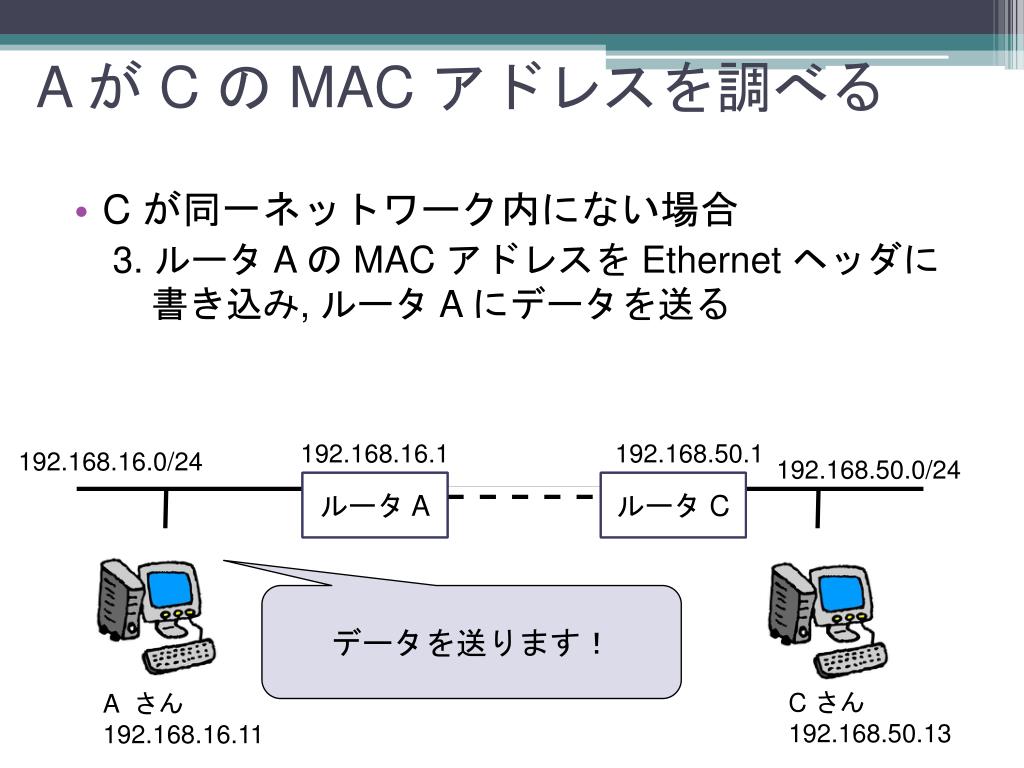 A が C の MAC アドレスを調べる

• C が同一ネットワーク内にない場合

3. ルータ A の MAC アドレスを Ethernet ヘッダに書き込み, ルータ A にデータを送る

192.168.16.0/24

192.168.16.1

192.168.50.1

192.168.50.0/24

ルータ A

ルータ C

データを送ります！

A さん
192.168.16.11

C さん
192.168.50.13